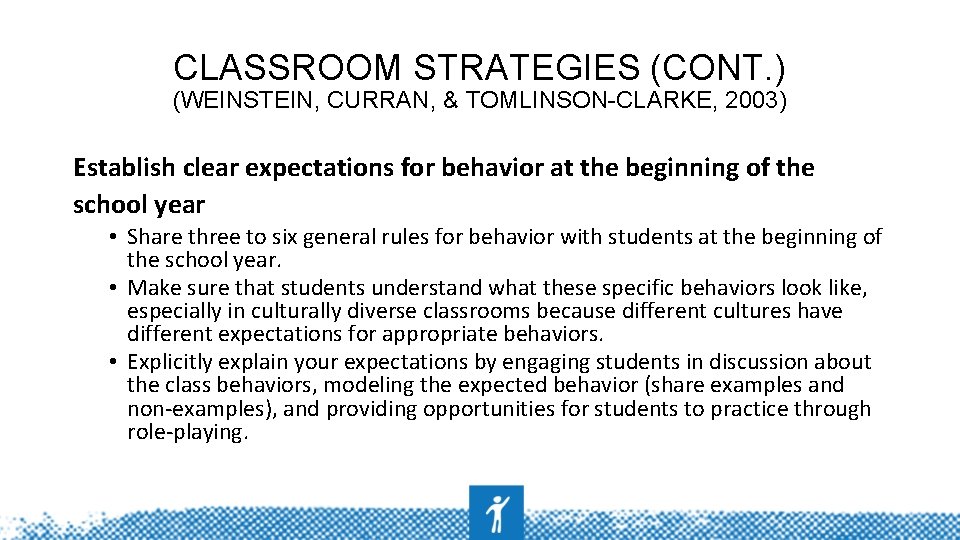 CLASSROOM STRATEGIES (CONT.)
(WEINSTEIN, CURRAN, & TOMLINSON-CLARKE, 2003)

Establish clear expectations for behavior at the beginning of the school year

• Share three to six general rules for behavior with students at the beginning of the school year.
• Make sure that students understand what these specific behaviors look like, especially in culturally diverse classrooms because different cultures have different expectations for appropriate behaviors.
• Explicitly explain your expectations by engaging students in discussion about the class behaviors, modeling the expected behavior (share examples and non-examples), and providing opportunities for students to practice through role-playing.